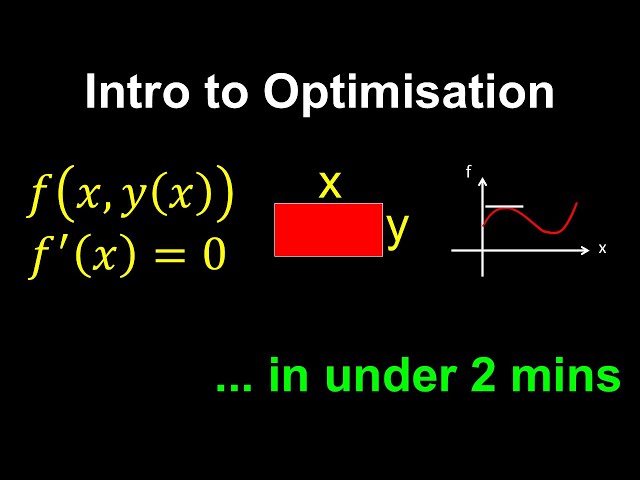 Intro to Optimisation

$f(x, y(x))$
$f'(x) = 0$

x
y

f
x

... in under 2 mins